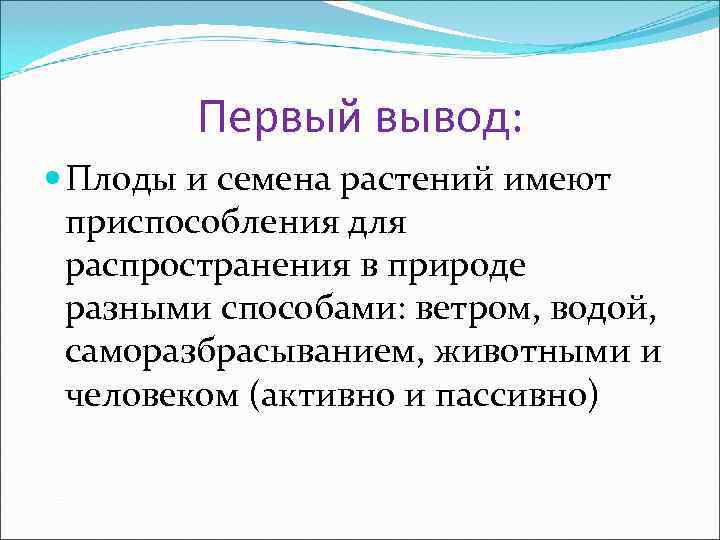 Первый вывод:

Плоды и семена растений имеют приспособления для распространения в природе разными способами: ветром, водой, саморазбрасыванием, животными и человеком (активно и пассивно)